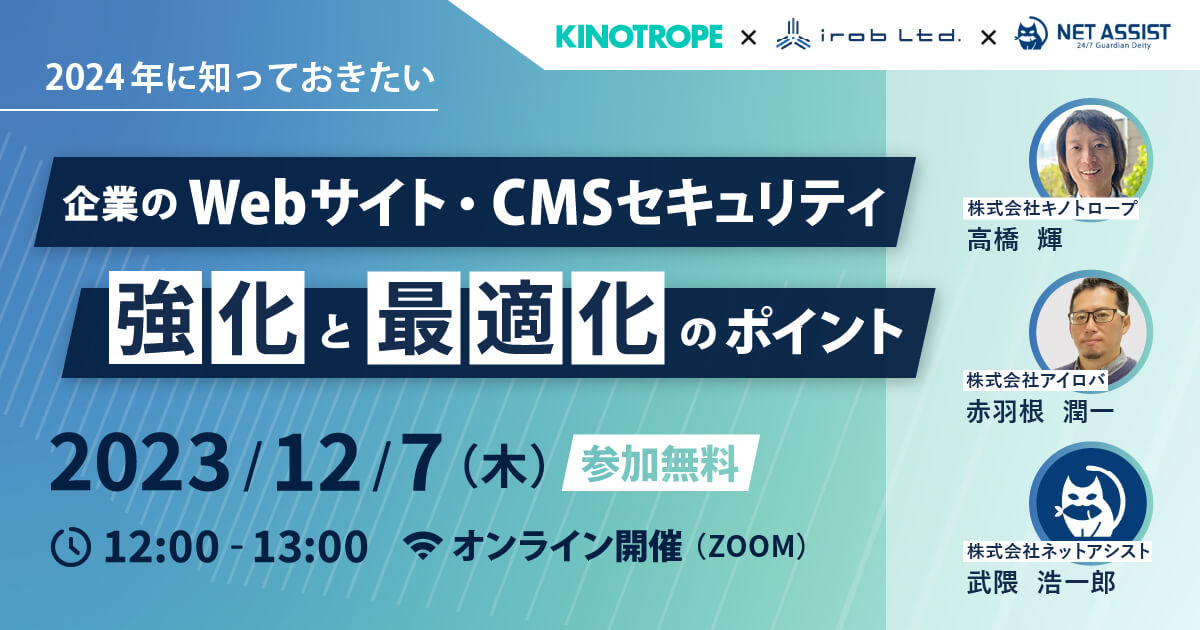 KINOTROPE × irob Ltd. × NET ASSIST 24/7 Guardian Deity

2024年に知っておきたい

企業のWebサイト・CMSセキュリティ

強化と最適化のポイント

2023/12/7（木） 参加無料

12:00 - 13:00 オンライン開催（ZOOM）

株式会社キノトロープ
高橋 輝

株式会社アイロバ
赤羽根 潤一

株式会社ネットアシスト
武隈 浩一郎